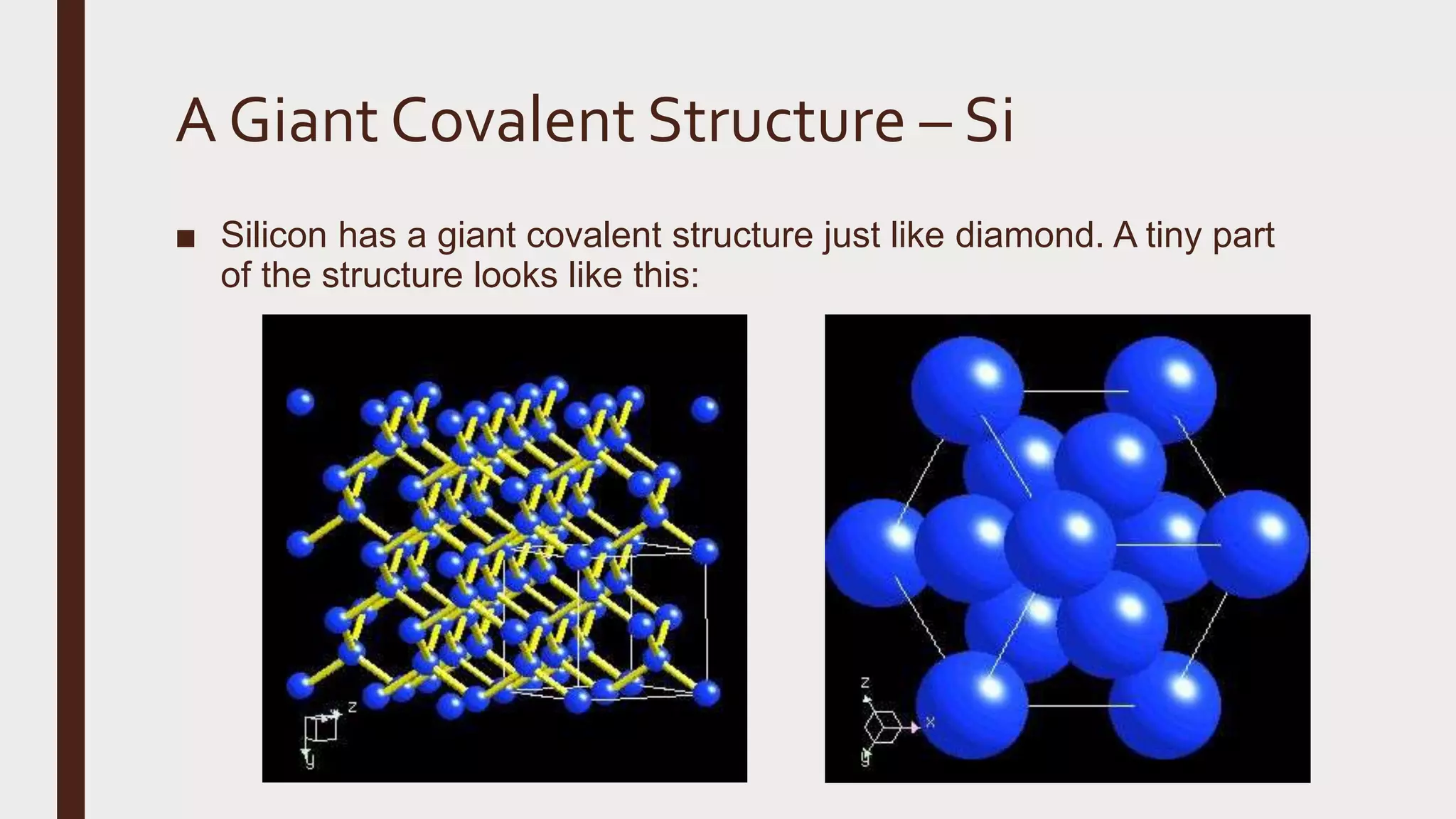 A Giant Covalent Structure – Si

■ Silicon has a giant covalent structure just like diamond. A tiny part of the structure looks like this:

z
y

z
x
y